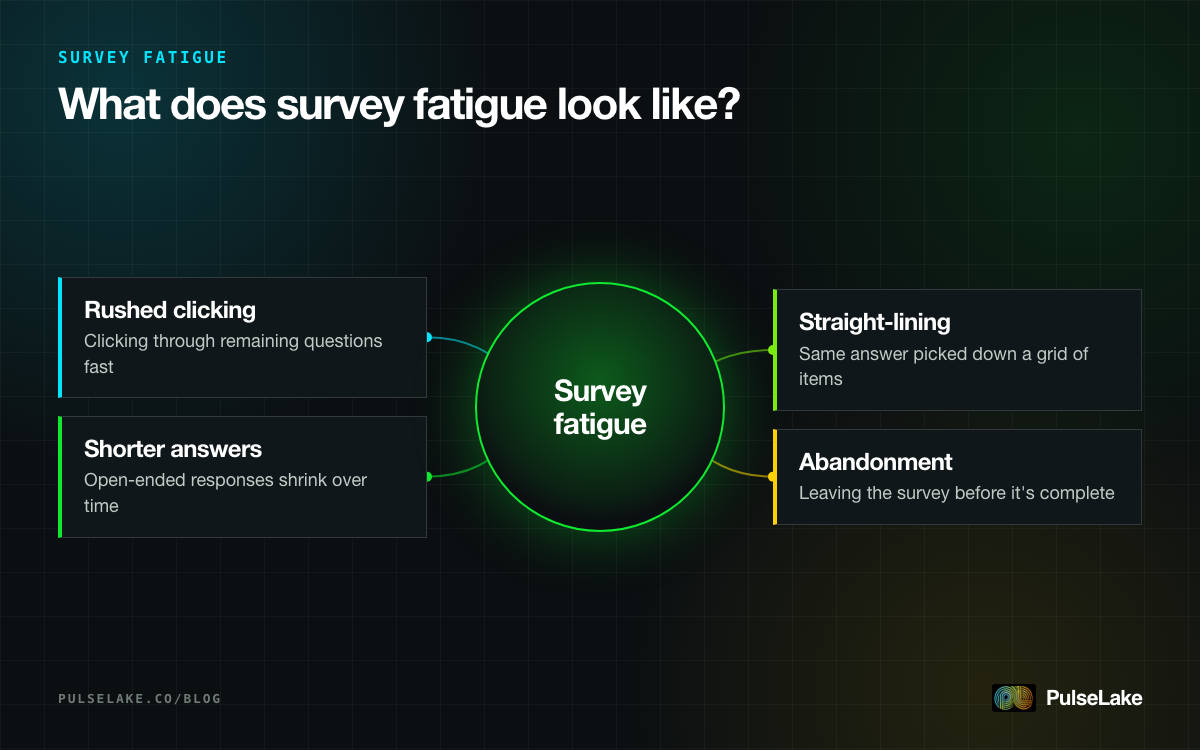 SURVEY FATIGUE

What does survey fatigue look like?

Rushed clicking
Clicking through remaining questions fast

Shorter answers
Open-ended responses shrink over time

Survey fatigue

Straight-lining
Same answer picked down a grid of items

Abandonment
Leaving the survey before it's complete

PULSELAKE.CO/BLOG

PulseLake